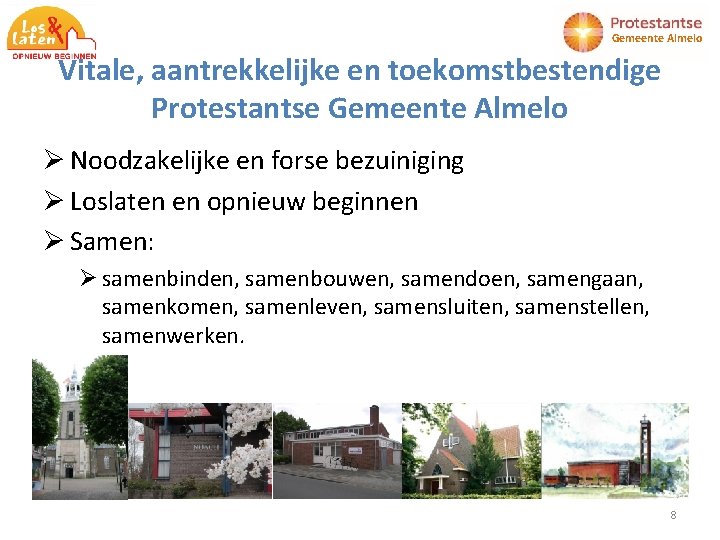 Los & laten
OPNIEUW BEGINNEN

Protestantse
Gemeente Almelo

Vitale, aantrekkelijke en toekomstbestendige Protestantse Gemeente Almelo

➢ Noodzakelijke en forse bezuiniging
➢ Loslaten en opnieuw beginnen
➢ Samen:
➢ samenbinden, samenbouwen, samendoen, samengaan, samenkomen, samenleven, samensluiten, samenstellen, samenwerken.

8